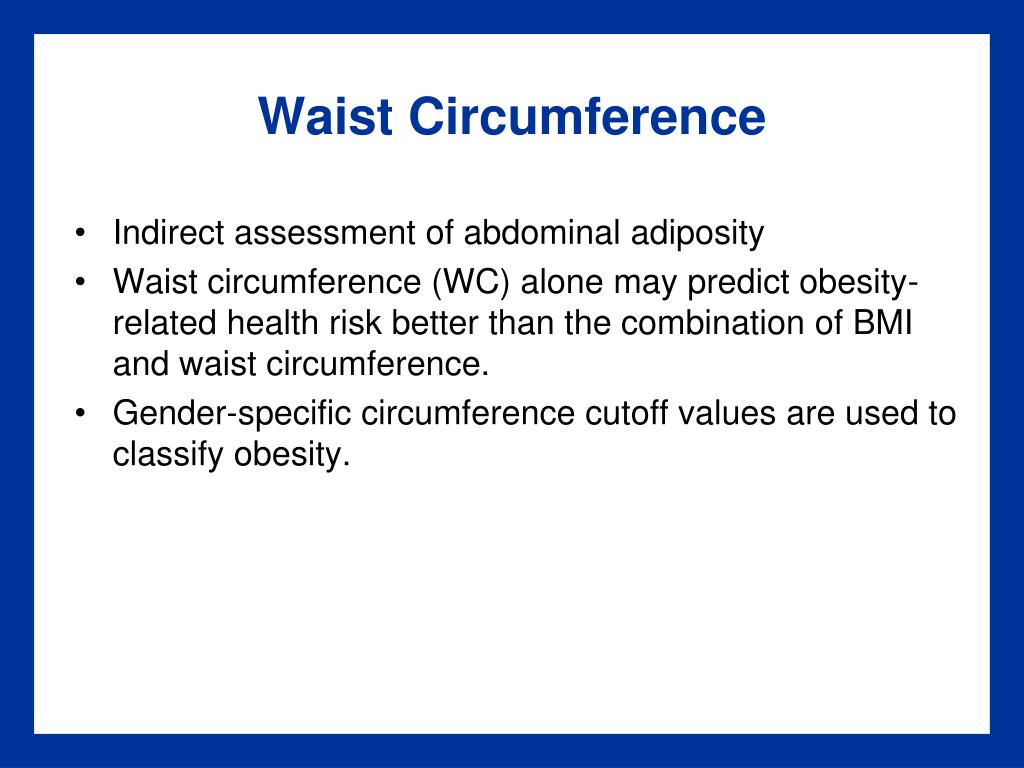 Waist Circumference

• Indirect assessment of abdominal adiposity
• Waist circumference (WC) alone may predict obesity-related health risk better than the combination of BMI and waist circumference.
• Gender-specific circumference cutoff values are used to classify obesity.